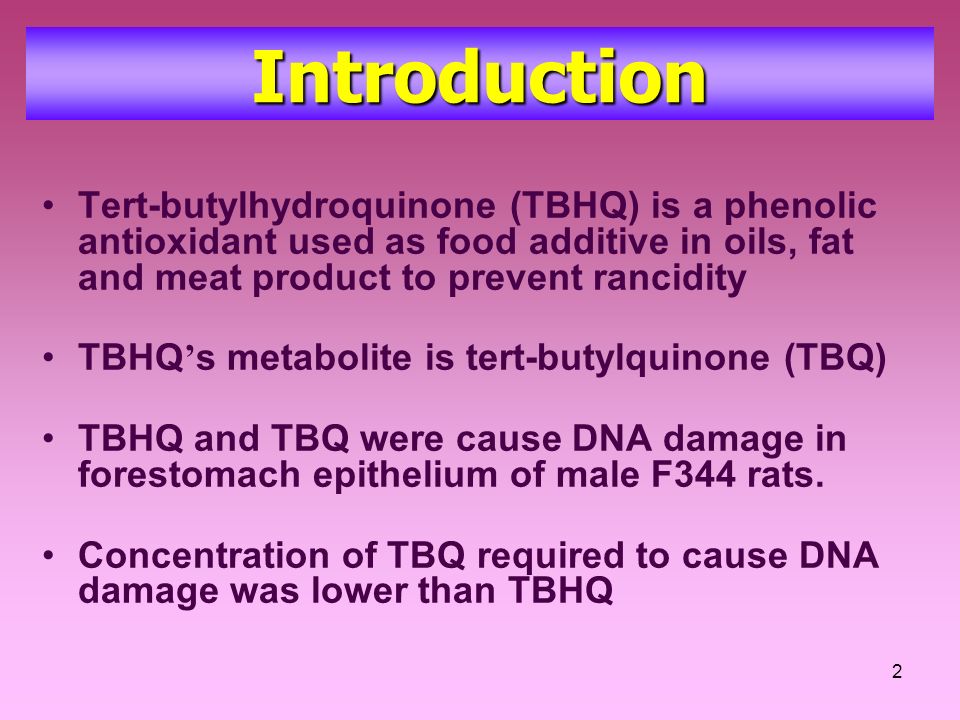 Introduction

• Tert-butylhydroquinone (TBHQ) is a phenolic antioxidant used as food additive in oils, fat and meat product to prevent rancidity

• TBHQ's metabolite is tert-butylquinone (TBQ)

• TBHQ and TBQ were cause DNA damage in forestomach epithelium of male F344 rats.

• Concentration of TBQ required to cause DNA damage was lower than TBHQ

2